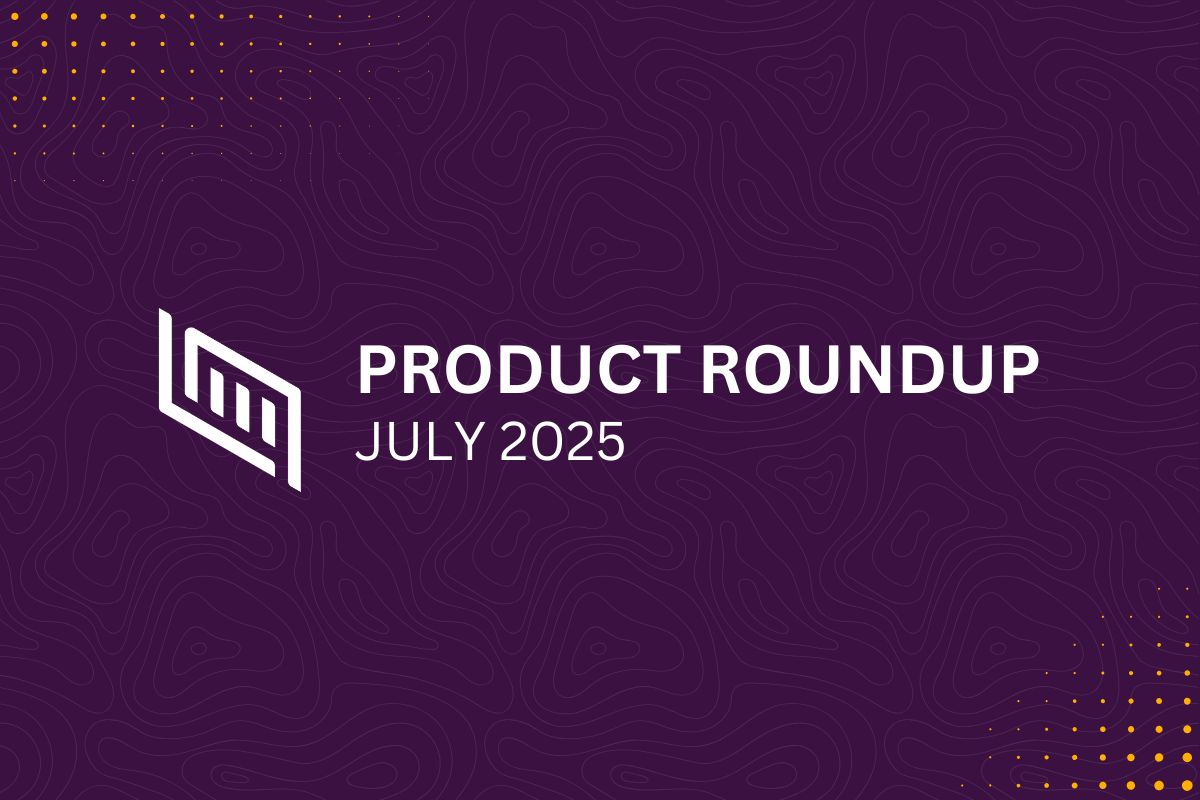 PRODUCT ROUNDUP
JULY 2025